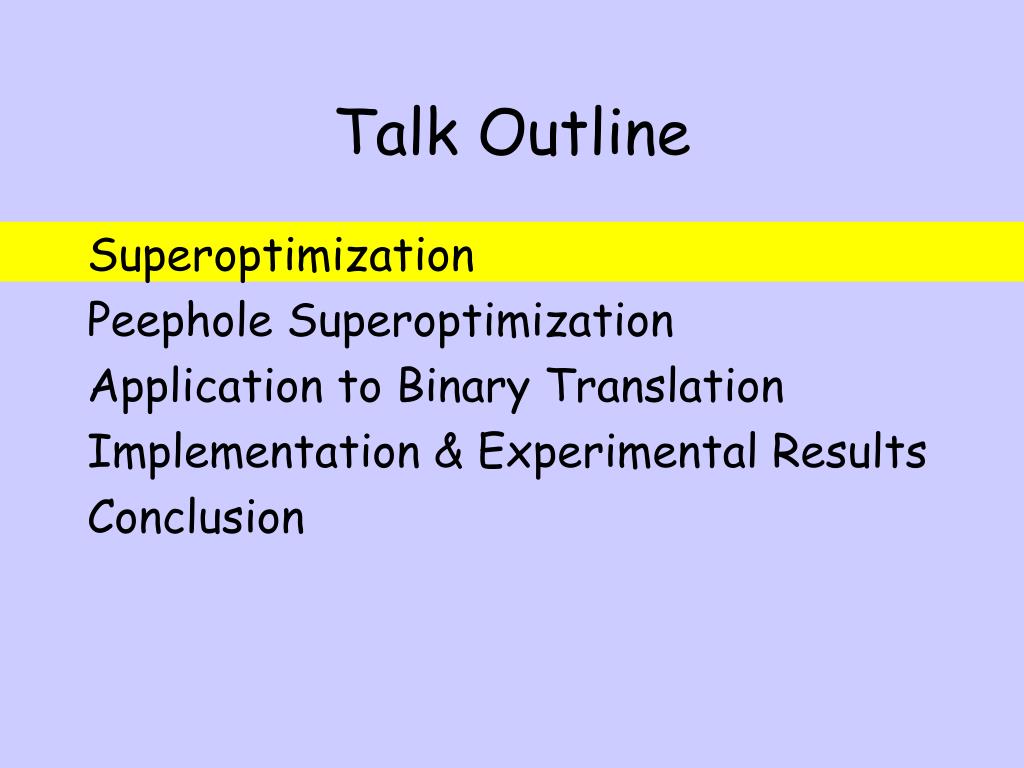 Talk Outline

Superoptimization
Peephole Superoptimization
Application to Binary Translation
Implementation & Experimental Results
Conclusion